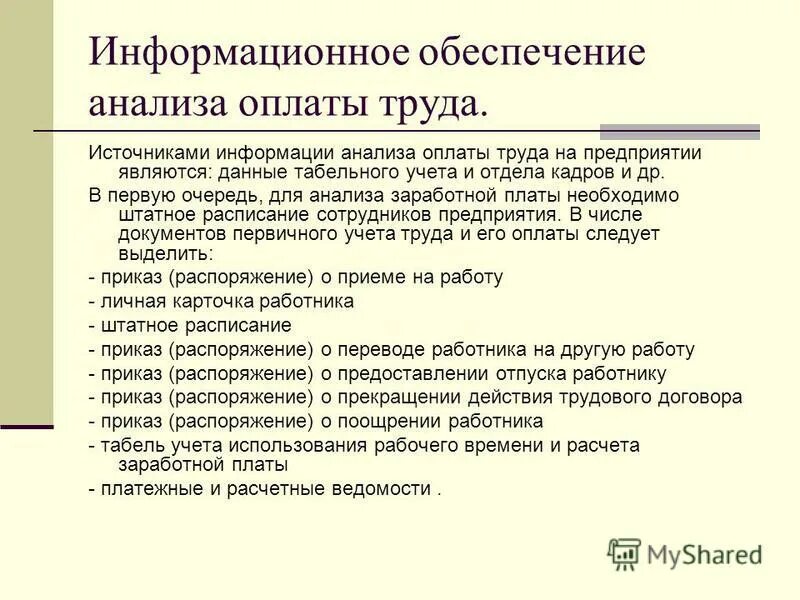 Информационное обеспечение анализа оплаты труда.

Источниками информации анализа оплаты труда на предприятии являются: данные табельного учета и отдела кадров и др.

В первую очередь, для анализа заработной платы необходимо штатное расписание сотрудников предприятия. В числе документов первичного учета труда и его оплаты следует выделить:

- приказ (распоряжение) о приеме на работу

- личная карточка работника

- штатное расписание

- приказ (распоряжение) о переводе работника на другую работу

- приказ (распоряжение) о предоставлении отпуска работнику

- приказ (распоряжение) о прекращении действия трудового договора

- приказ (распоряжение) о поощрении работника

- табель учета использования рабочего времени и расчета заработной платы

- платежные и расчетные ведомости .

MyShared